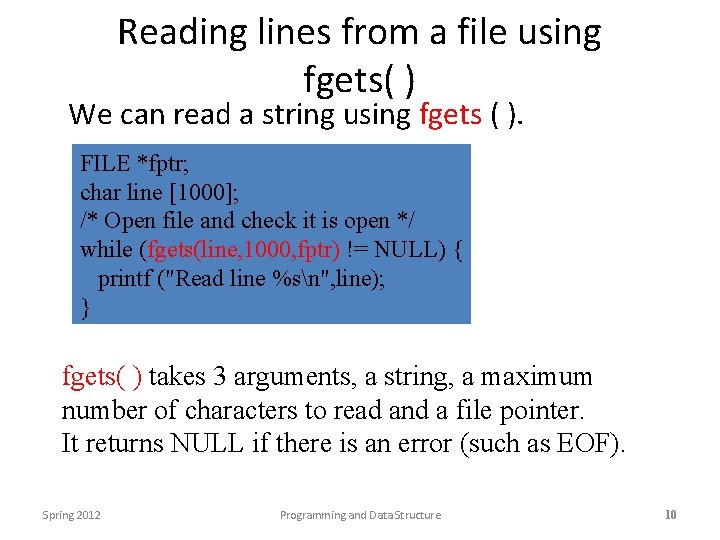 Reading lines from a file using fgets( )

We can read a string using fgets ( ).

FILE *fptr;
char line [1000];
/* Open file and check it is open */
while (fgets(line,1000,fptr) != NULL) {
  printf ("Read line %s\n",line);
}

fgets( ) takes 3 arguments, a string, a maximum number of characters to read and a file pointer.
It returns NULL if there is an error (such as EOF).

Spring 2012 Programming and Data Structure 10